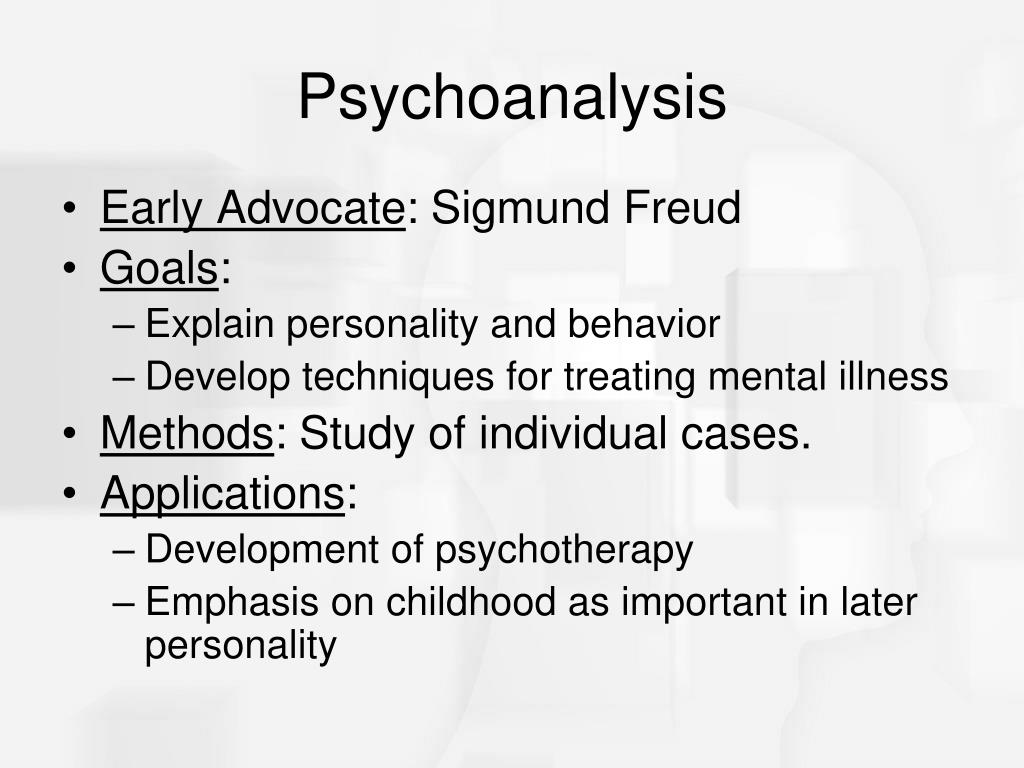 Psychoanalysis

• Early Advocate: Sigmund Freud
• Goals:
– Explain personality and behavior
– Develop techniques for treating mental illness
• Methods: Study of individual cases.
• Applications:
– Development of psychotherapy
– Emphasis on childhood as important in later personality